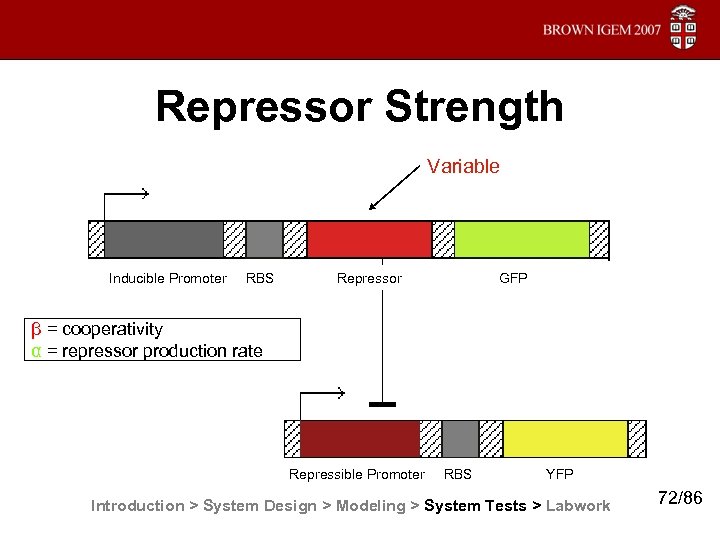 BROWN IGEM 2007

Repressor Strength

Variable

Inducible Promoter RBS Repressor GFP

$\beta$ = cooperativity
$\alpha$ = repressor production rate

Repressible Promoter RBS YFP

Introduction > System Design > Modeling > System Tests > Labwork

72/86